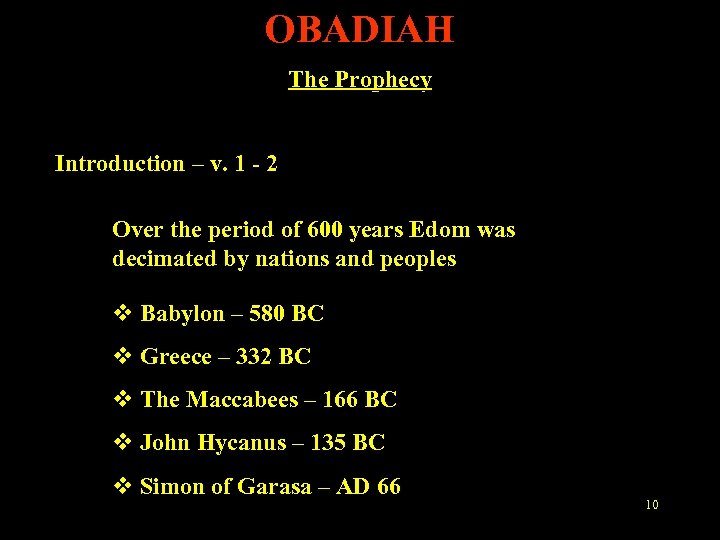 OBADIAH

The Prophecy

Introduction – v. 1 - 2

Over the period of 600 years Edom was decimated by nations and peoples

❖ Babylon – 580 BC

❖ Greece – 332 BC

❖ The Maccabees – 166 BC

❖ John Hycanus – 135 BC

❖ Simon of Garasa – AD 66

10